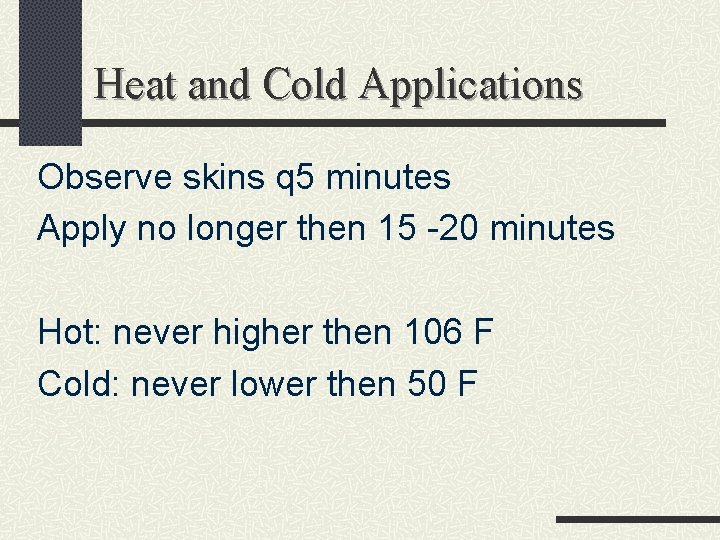 Heat and Cold Applications

Observe skins q5 minutes

Apply no longer then 15 -20 minutes

Hot: never higher then 106 F

Cold: never lower then 50 F